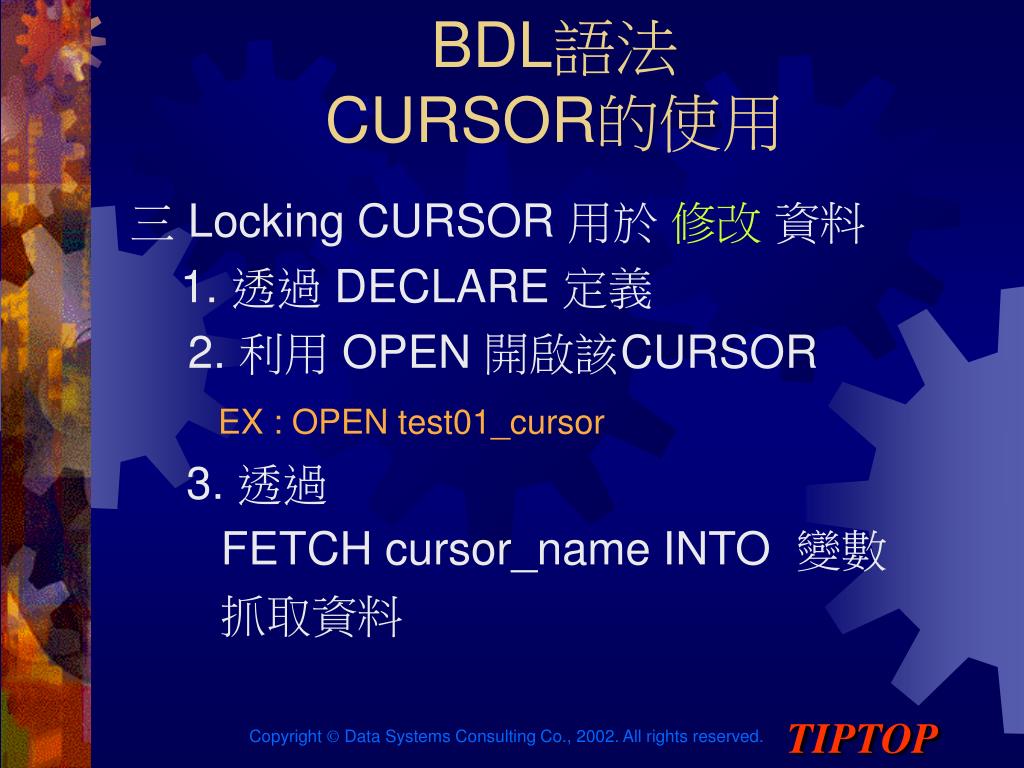 BDL語法
CURSOR的使用

三 Locking CURSOR 用於 修改 資料

1. 透過 DECLARE 定義

2. 利用 OPEN 開啟該CURSOR

EX : OPEN test01_cursor

3. 透過

FETCH cursor_name INTO 變數

抓取資料

Copyright © Data Systems Consulting Co., 2002. All rights reserved.

TIPTOP